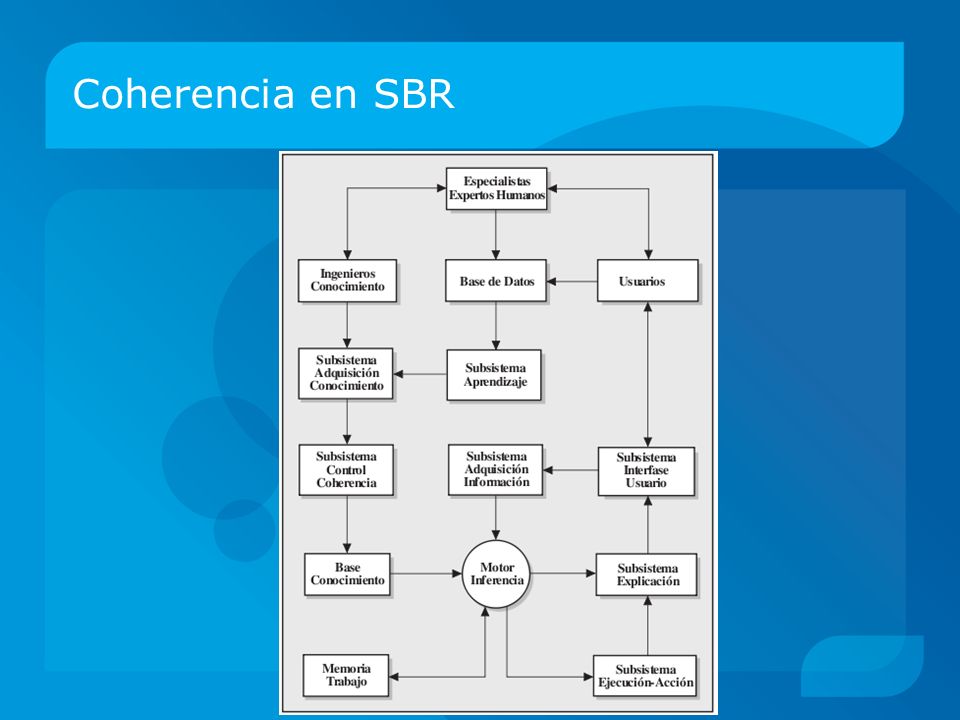 Coherencia en SBR

Especialistas Expertos Humanos

Ingenieros Conocimiento

Base de Datos

Usuarios

Subsistema Adquisición Conocimiento

Subsistema Aprendizaje

Subsistema Control Coherencia

Subsistema Adquisición Información

Subsistema Interfase Usuario

Base Conocimiento

Motor Inferencia

Subsistema Explicación

Memoria Trabajo

Subsistema Ejecución-Acción